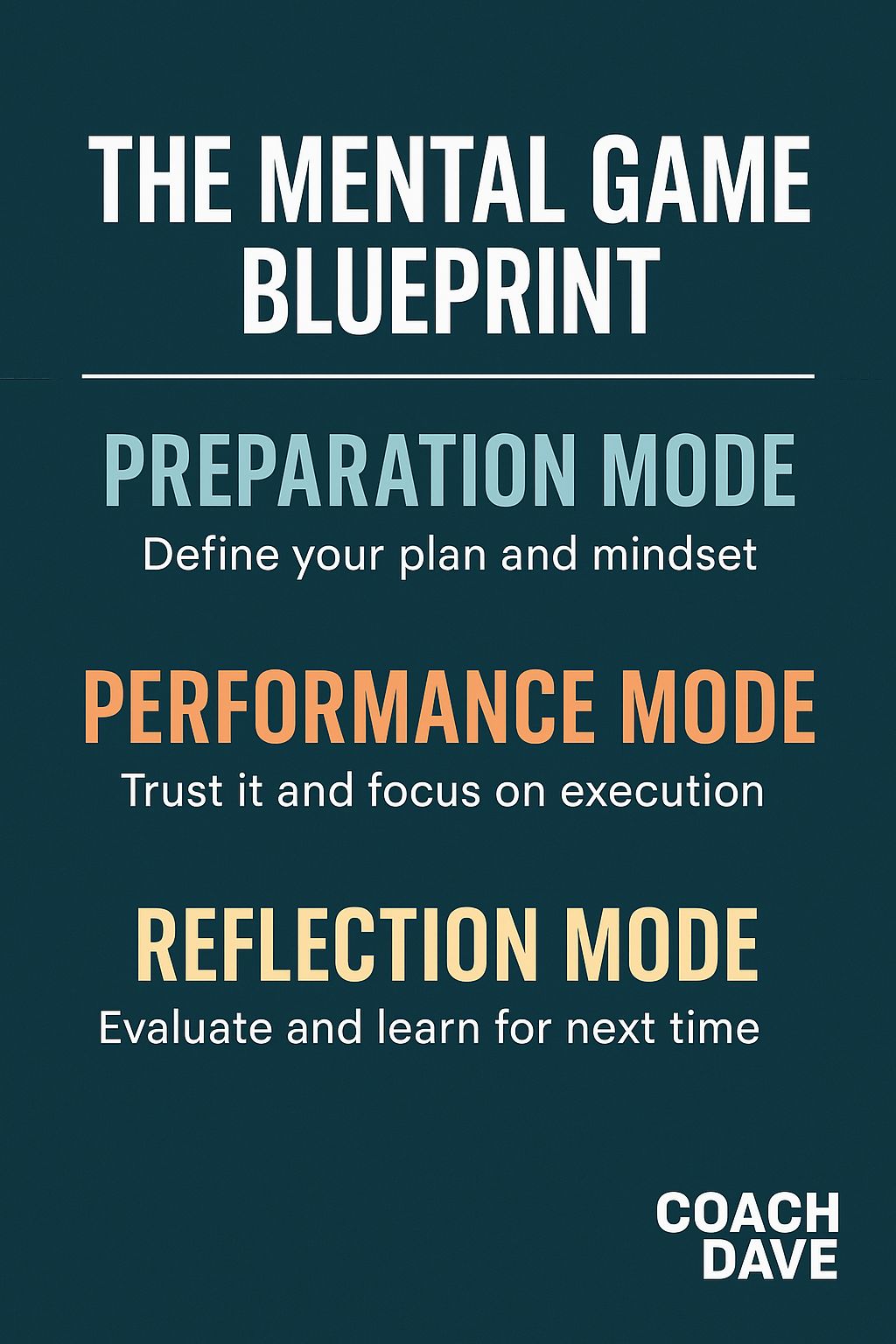 THE MENTAL GAME BLUEPRINT

PREPARATION MODE

Define your plan and mindset

PERFORMANCE MODE

Trust it and focus on execution

REFLECTION MODE

Evaluate and learn for next time

COACH DAVE